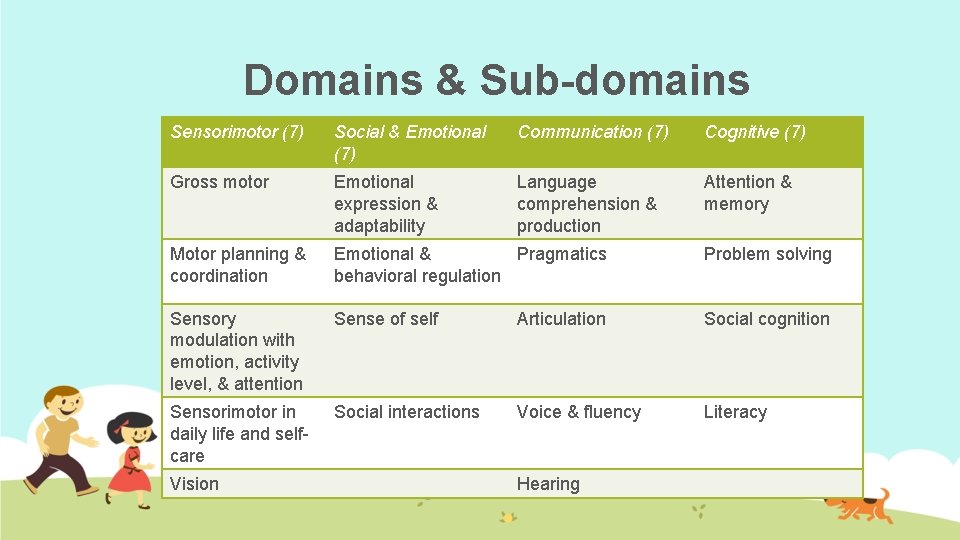 Domains & Sub-domains

| Sensorimotor (7) | Social & Emotional (7) | Communication (7) | Cognitive (7) |
|---|---|---|---|
| Gross motor | Emotional expression & adaptability | Language comprehension & production | Attention & memory |
| Motor planning & coordination | Emotional & behavioral regulation | Pragmatics | Problem solving |
| Sensory modulation with emotion, activity level, & attention | Sense of self | Articulation | Social cognition |
| Sensorimotor in daily life and self-care | Social interactions | Voice & fluency | Literacy |
| Vision | | Hearing | |